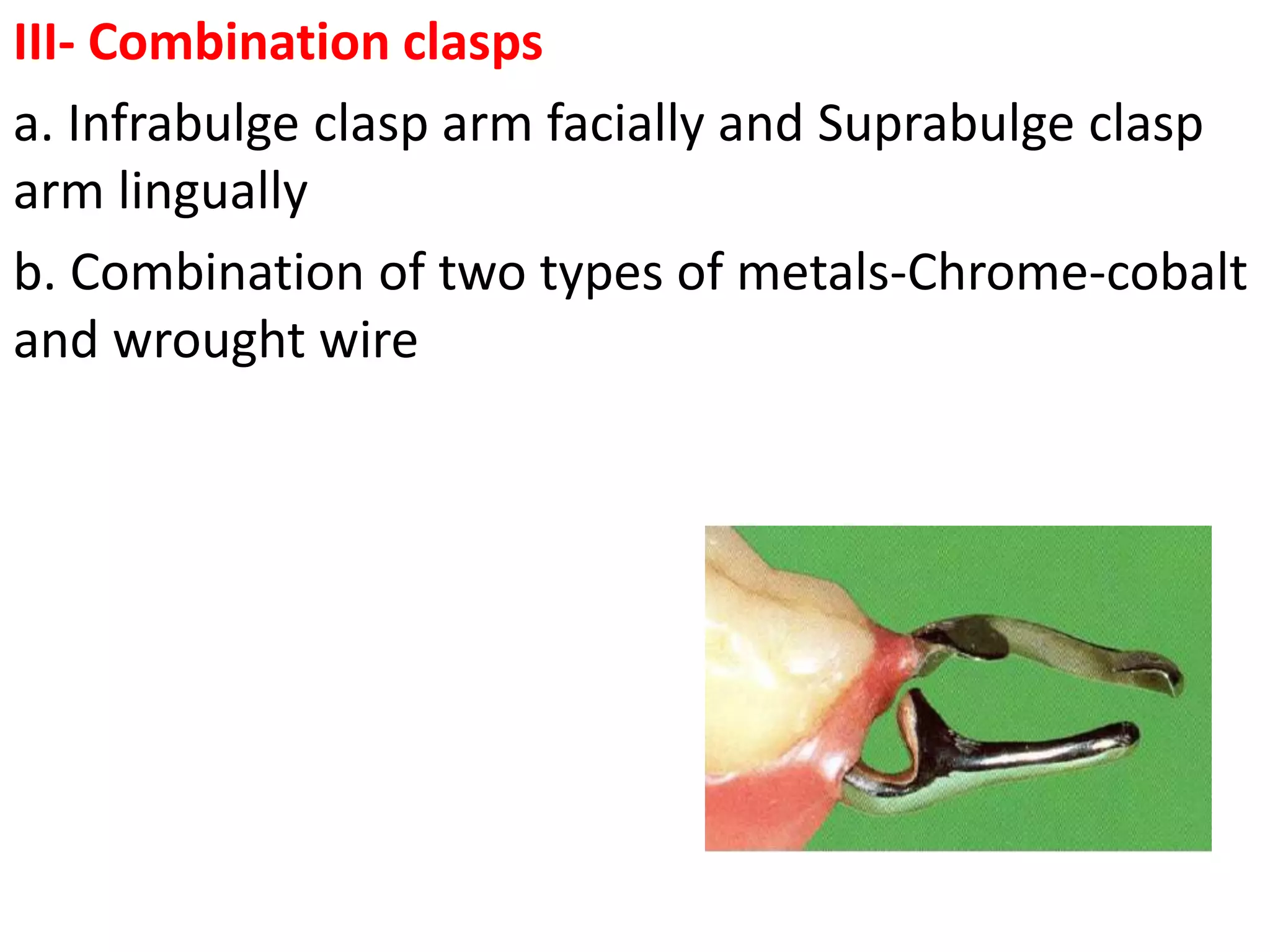 III- Combination clasps

a. Infrabulge clasp arm facially and Suprabulge clasp arm lingually

b. Combination of two types of metals-Chrome-cobalt and wrought wire